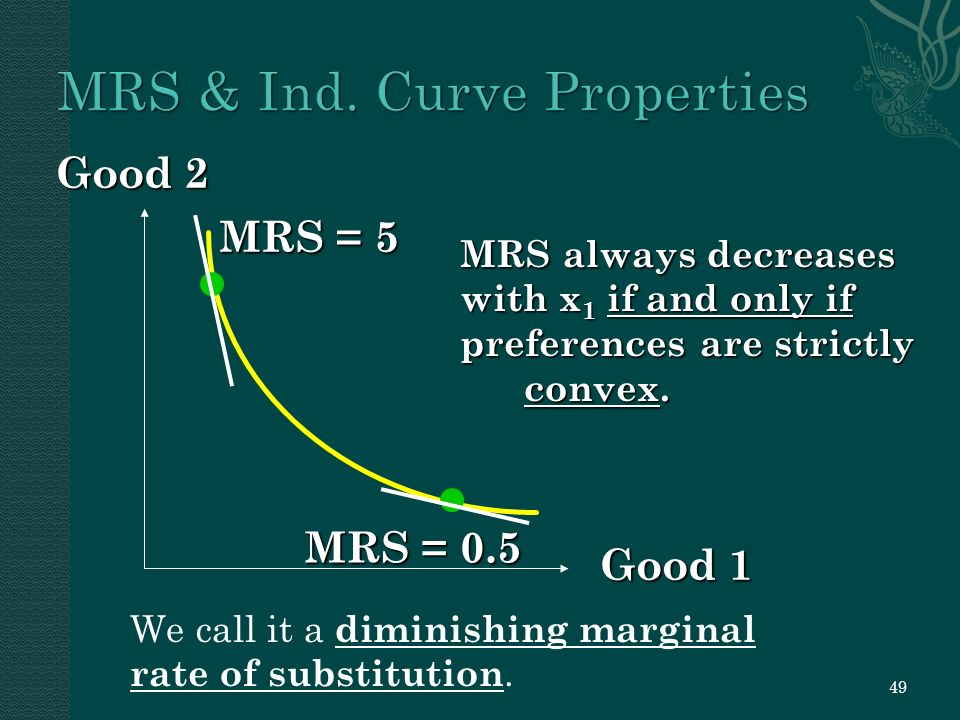 MRS & Ind. Curve Properties

Good 2

MRS = 5

MRS always decreases with $x_1$ if and only if preferences are strictly convex.

MRS = 0.5

Good 1

We call it a diminishing marginal rate of substitution.

49